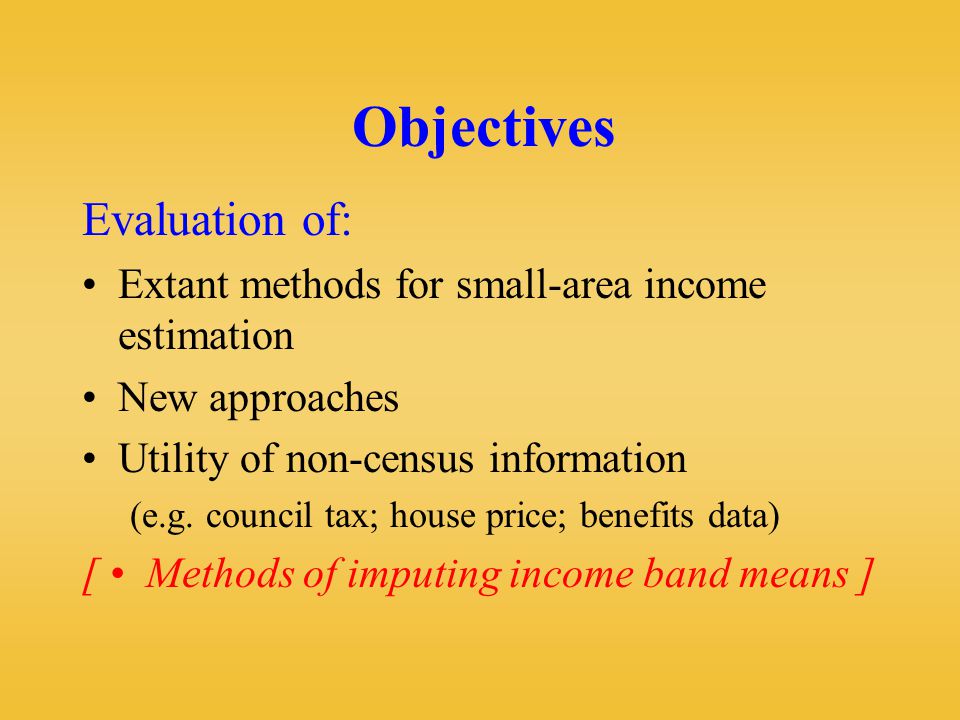 Objectives

Evaluation of:

• Extant methods for small-area income estimation

• New approaches

• Utility of non-census information
(e.g. council tax; house price; benefits data)

[ • Methods of imputing income band means ]